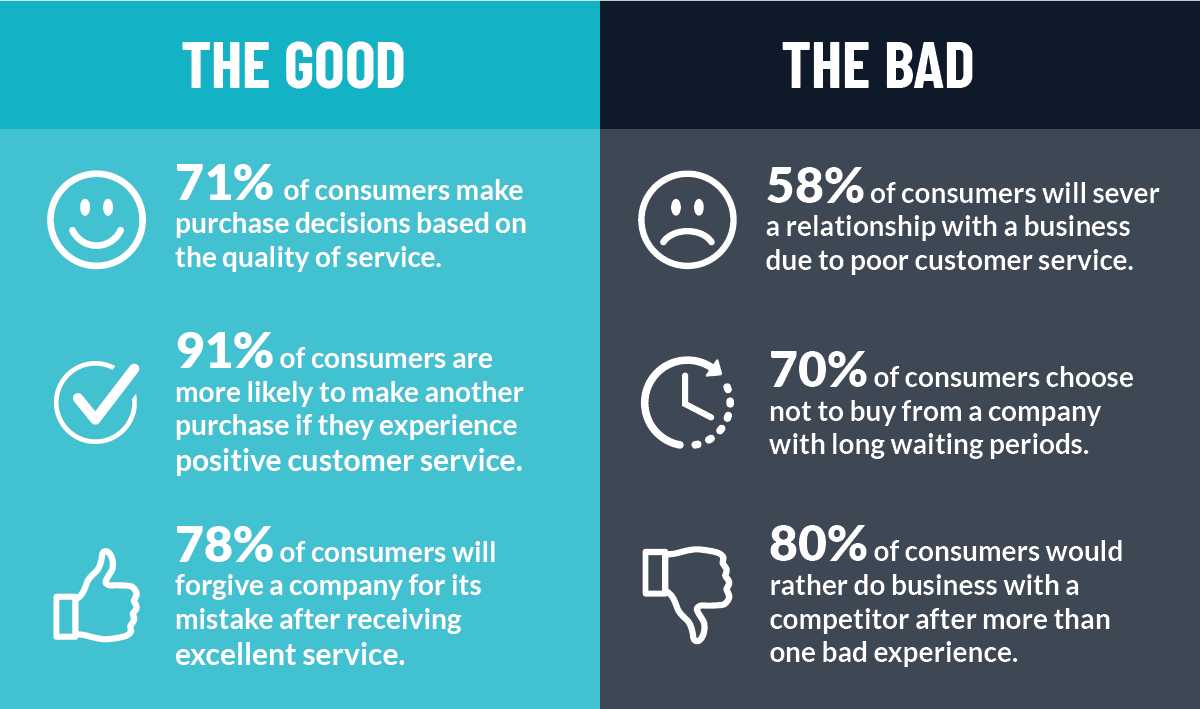 THE GOOD

71% of consumers make purchase decisions based on the quality of service.

91% of consumers are more likely to make another purchase if they experience positive customer service.

78% of consumers will forgive a company for its mistake after receiving excellent service.

THE BAD

58% of consumers will sever a relationship with a business due to poor customer service.

70% of consumers choose not to buy from a company with long waiting periods.

80% of consumers would rather do business with a competitor after more than one bad experience.